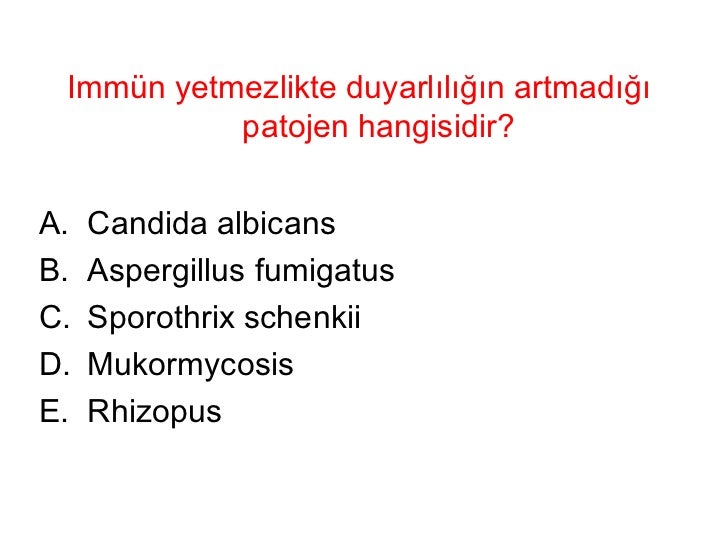 Immün yetmezlikte duyarlılığın artmadığı patojen hangisidir?

A. Candida albicans
B. Aspergillus fumigatus
C. Sporothrix schenkii
D. Mukormycosis
E. Rhizopus